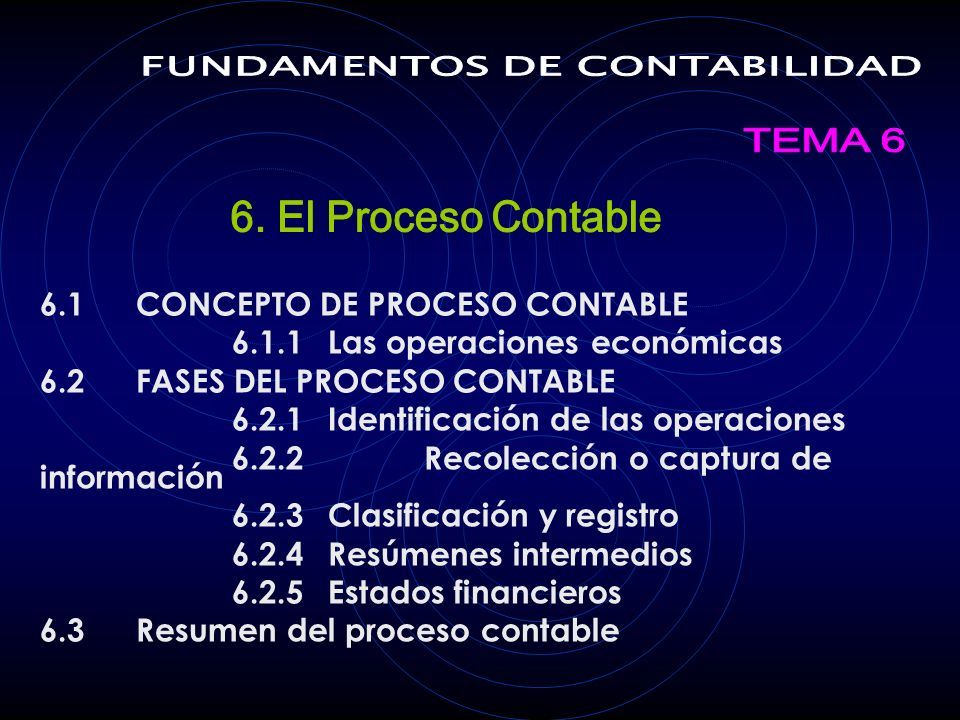 FUNDAMENTOS DE CONTABILIDAD

TEMA 6

6. El Proceso Contable

6.1 CONCEPTO DE PROCESO CONTABLE
6.1.1 Las operaciones económicas
6.2 FASES DEL PROCESO CONTABLE
6.2.1 Identificación de las operaciones
6.2.2 Recolección o captura de información
6.2.3 Clasificación y registro
6.2.4 Resúmenes intermedios
6.2.5 Estados financieros
6.3 Resumen del proceso contable